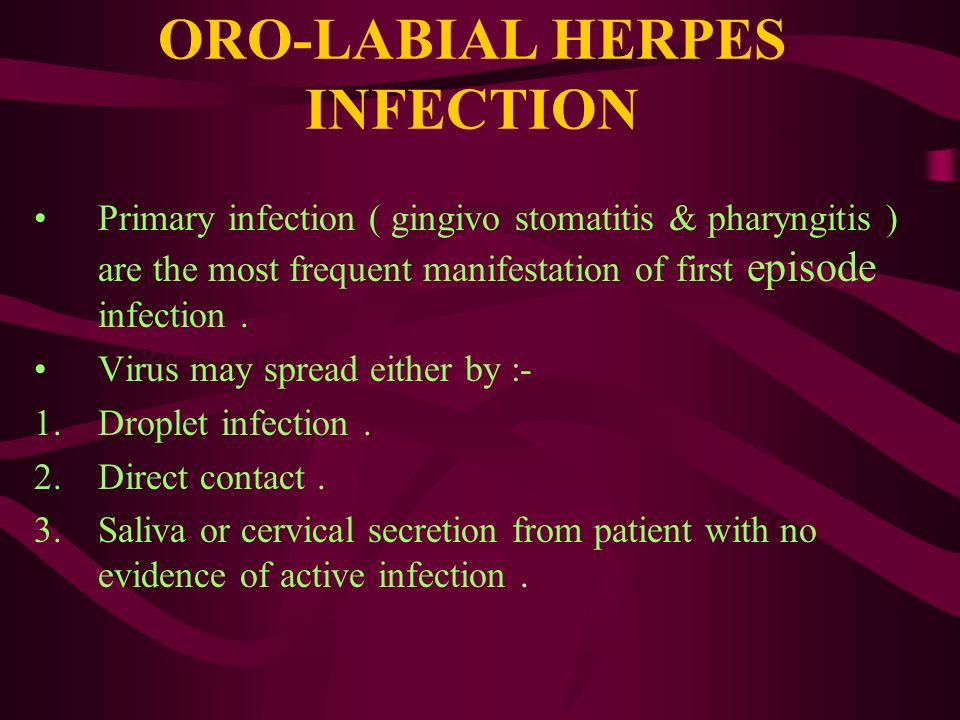 ORO-LABIAL HERPES INFECTION

• Primary infection ( gingivo stomatitis & pharyngitis ) are the most frequent manifestation of first episode infection .

• Virus may spread either by :-

1. Droplet infection .

2. Direct contact .

3. Saliva or cervical secretion from patient with no evidence of active infection .